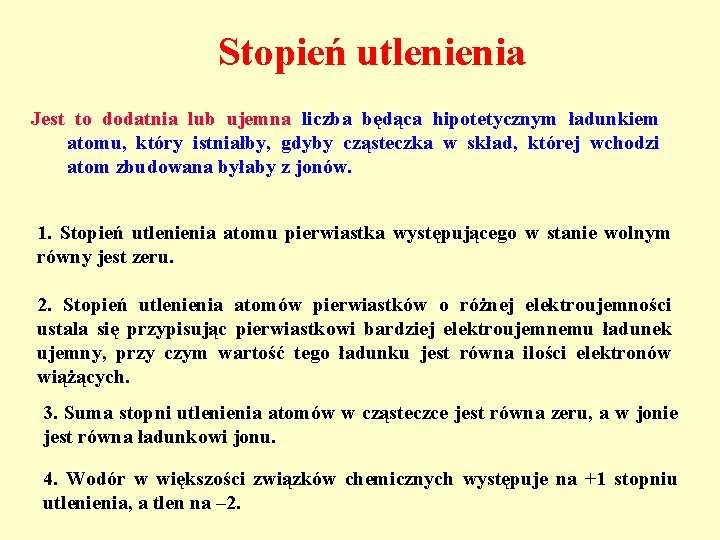 Stopień utlenienia

Jest to dodatnia lub ujemna liczba będąca hipotetycznym ładunkiem atomu, który istniałby, gdyby cząsteczka w skład, której wchodzi atom zbudowana byłaby z jonów.

1. Stopień utlenienia atomu pierwiastka występującego w stanie wolnym równy jest zeru.

2. Stopień utlenienia atomów pierwiastków o różnej elektroujemności ustala się przypisując pierwiastkowi bardziej elektroujemnemu ładunek ujemny, przy czym wartość tego ładunku jest równa ilości elektronów wiążących.

3. Suma stopni utlenienia atomów w cząsteczce jest równa zeru, a w jonie jest równa ładunkowi jonu.

4. Wodór w większości związków chemicznych występuje na +1 stopniu utlenienia, a tlen na –2.